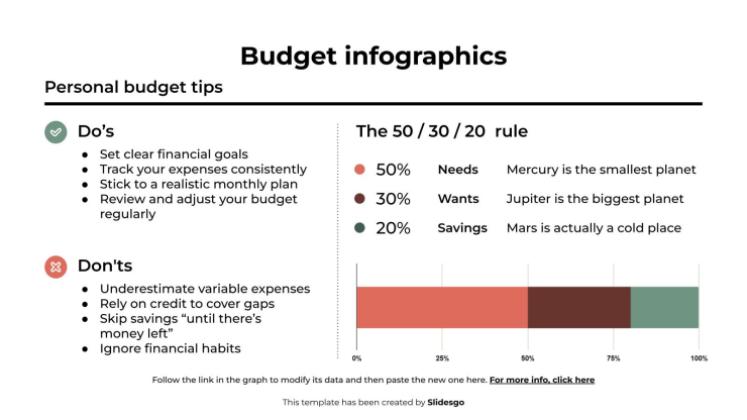 Budget infographics

Personal budget tips

Do's
- Set clear financial goals
- Track your expenses consistently
- Stick to a realistic monthly plan
- Review and adjust your budget regularly

Don'ts
- Underestimate variable expenses
- Rely on credit to cover gaps
- Skip savings "until there's money left"
- Ignore financial habits

The 50 / 30 / 20 rule

50% Needs Mercury is the smallest planet
30% Wants Jupiter is the biggest planet
20% Savings Mars is actually a cold place

0% 25% 50% 75% 100%

Follow the link in the graph to modify its data and then paste the new one here. For more info, click here

This template has been created by Slidesgo